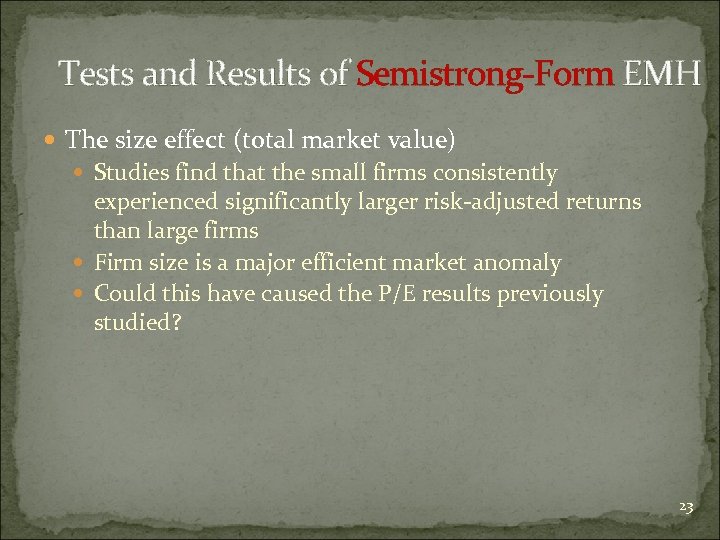 Tests and Results of Semistrong-Form EMH

- The size effect (total market value)
  - Studies find that the small firms consistently experienced significantly larger risk-adjusted returns than large firms
  - Firm size is a major efficient market anomaly
  - Could this have caused the P/E results previously studied?

23